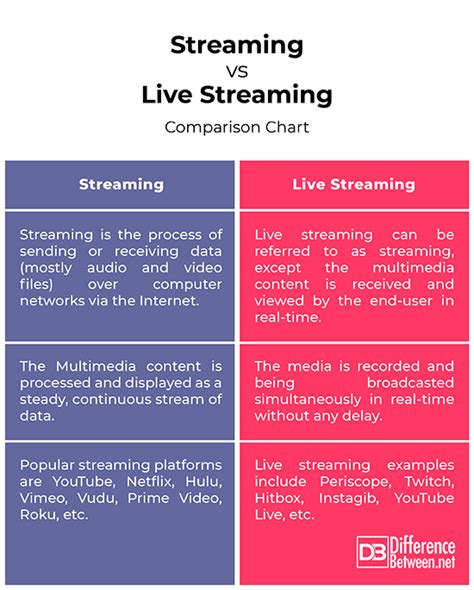 Streaming
VS
Live Streaming
Comparison Chart

| Streaming | Live Streaming |
|---|---|
| Streaming is the process of sending or receiving data (mostly audio and video files) over computer networks via the Internet. | Live streaming can be referred to as streaming, except the multimedia content is received and viewed by the end-user in real-time. |
| The Multimedia content is processed and displayed as a steady, continuous stream of data. | The media is recorded and being broadcasted simultaneously in real-time without any delay. |
| Popular streaming platforms are YouTube, Netflix, Hulu, Vimeo, Vudu, Prime Video, Roku, etc. | Live streaming examples include Periscope, Twitch, Hitbox, Instagib, YouTube Live, etc. |

DB Difference Between.net